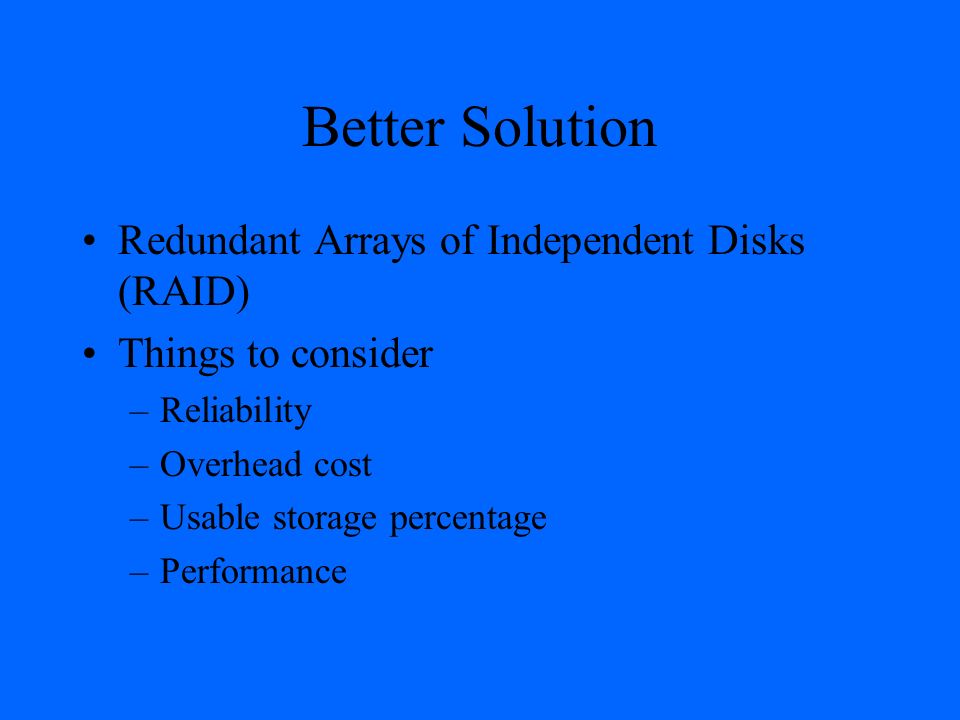 Better Solution

• Redundant Arrays of Independent Disks (RAID)
• Things to consider
– Reliability
– Overhead cost
– Usable storage percentage
– Performance